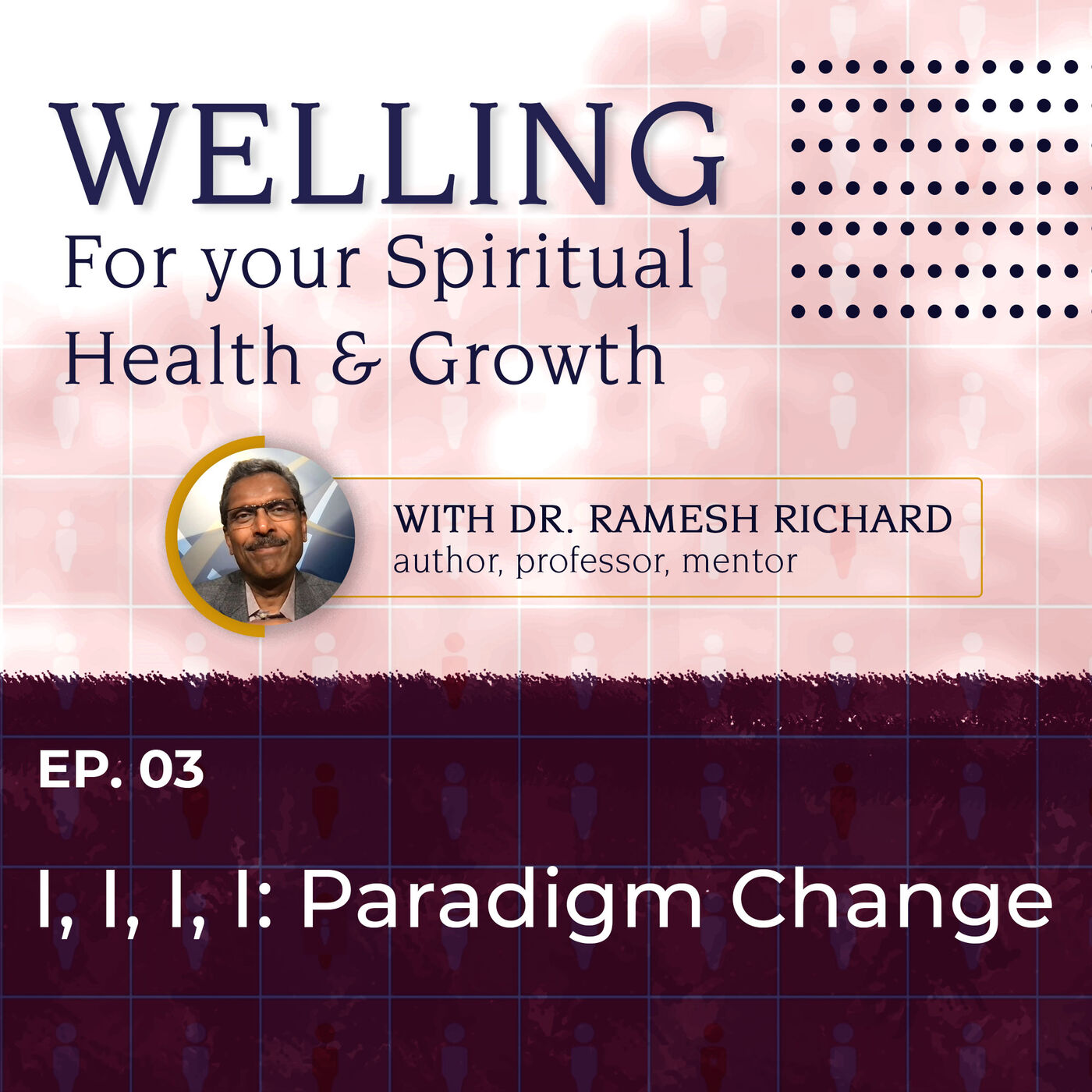 WELLING
For your Spiritual Health & Growth

WITH DR. RAMESH RICHARD
author, professor, mentor

EP. 03

I, I, I, I: Paradigm Change